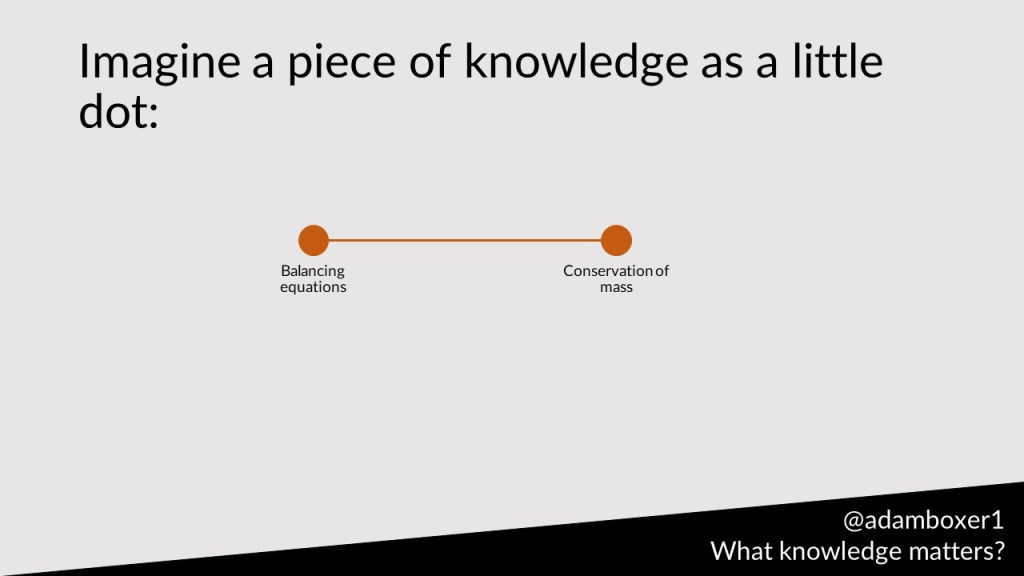 Imagine a piece of knowledge as a little dot:

Balancing equations

Conservation of mass

@adamboxer1
What knowledge matters?